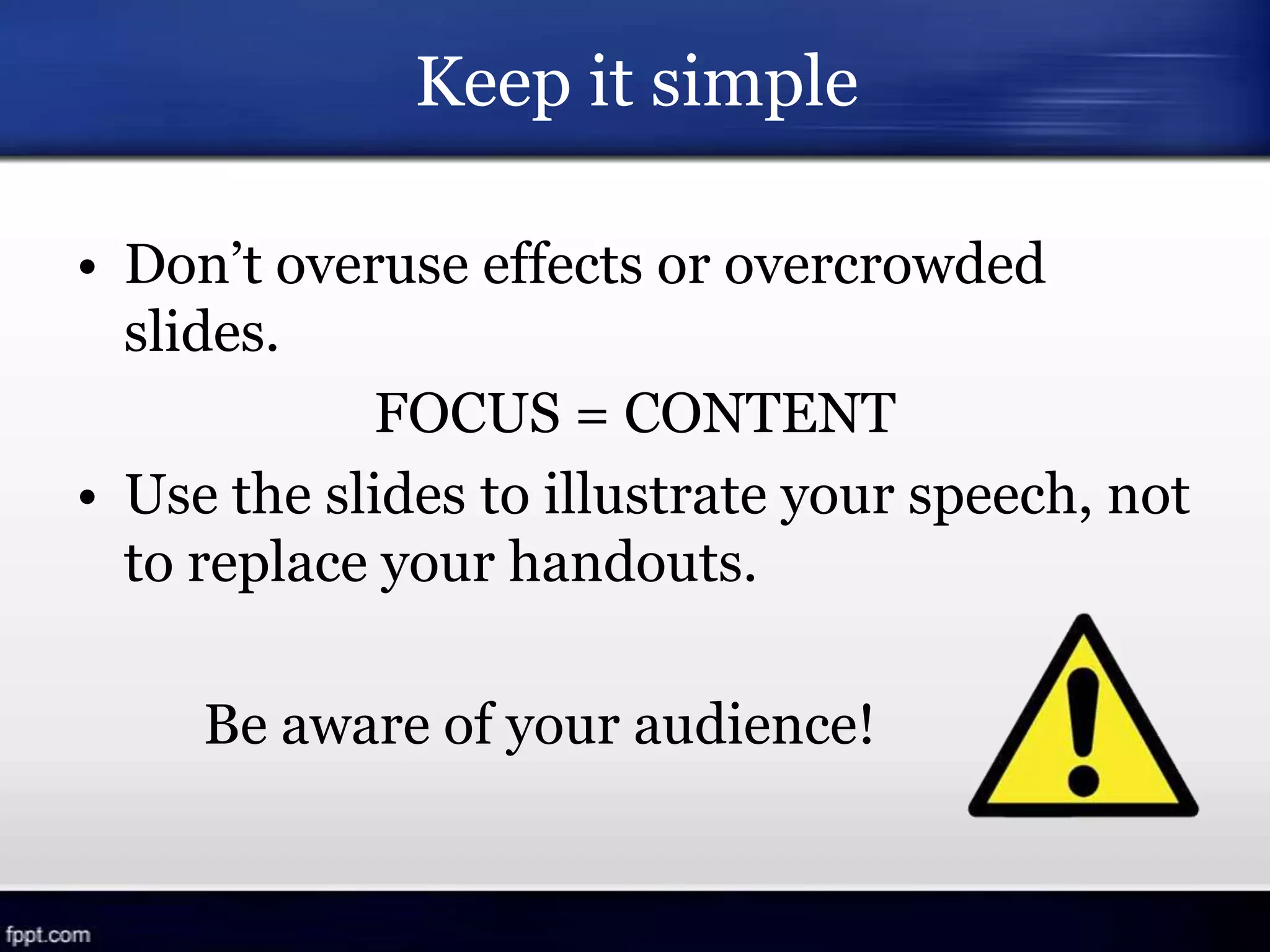 Keep it simple

• Don’t overuse effects or overcrowded slides.

FOCUS = CONTENT

• Use the slides to illustrate your speech, not to replace your handouts.

Be aware of your audience!

fppt.com